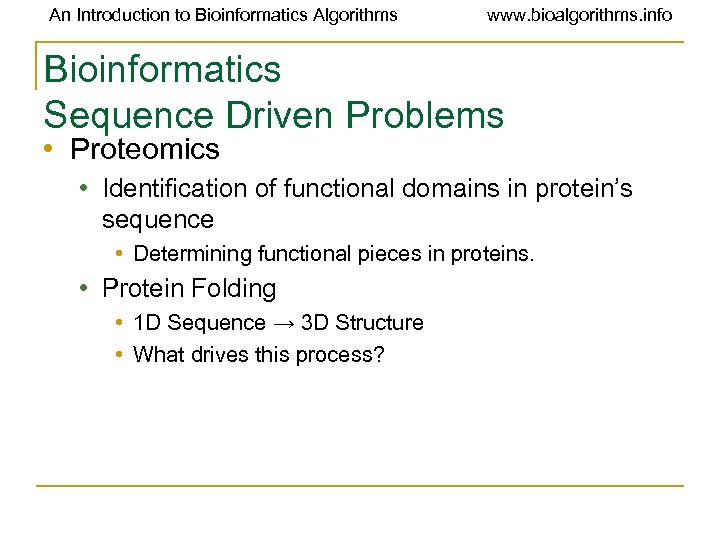 An Introduction to Bioinformatics Algorithms www.bioalgorithms.info

Bioinformatics
Sequence Driven Problems

• Proteomics
  • Identification of functional domains in protein's sequence
    • Determining functional pieces in proteins.
  • Protein Folding
    • 1D Sequence → 3D Structure
    • What drives this process?